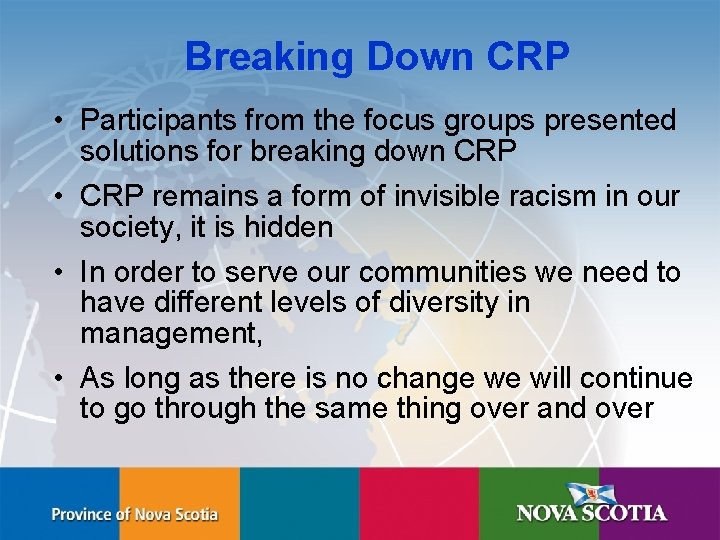 Breaking Down CRP

• Participants from the focus groups presented solutions for breaking down CRP

• CRP remains a form of invisible racism in our society, it is hidden

• In order to serve our communities we need to have different levels of diversity in management,

• As long as there is no change we will continue to go through the same thing over and over

Province of Nova Scotia

NOVA SCOTIA